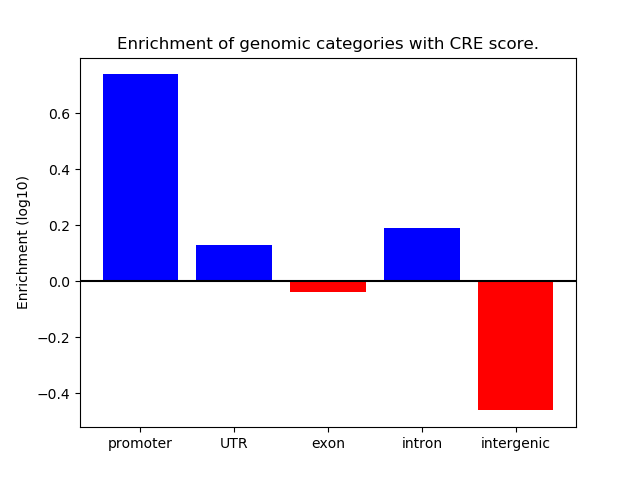 Enrichment of genomic categories with CRE score.

Enrichment (log10)

0.6
0.4
0.2
0.0
−0.2
−0.4

promoter
UTR
exon
intron
intergenic